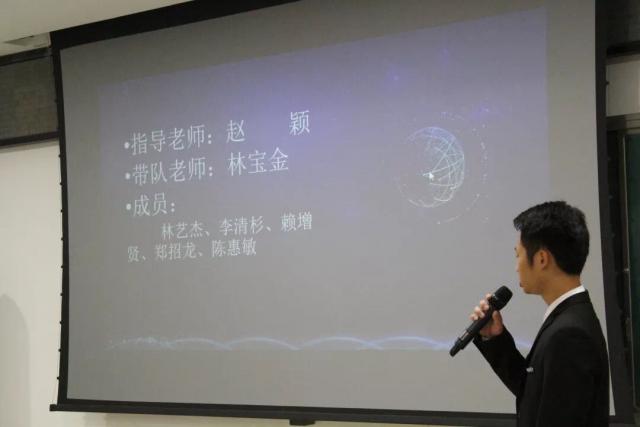 •指导老师：赵　颖
•带队老师：林宝金
•成员：
林艺杰、李清杉、赖增贤、郑招龙、陈惠敏